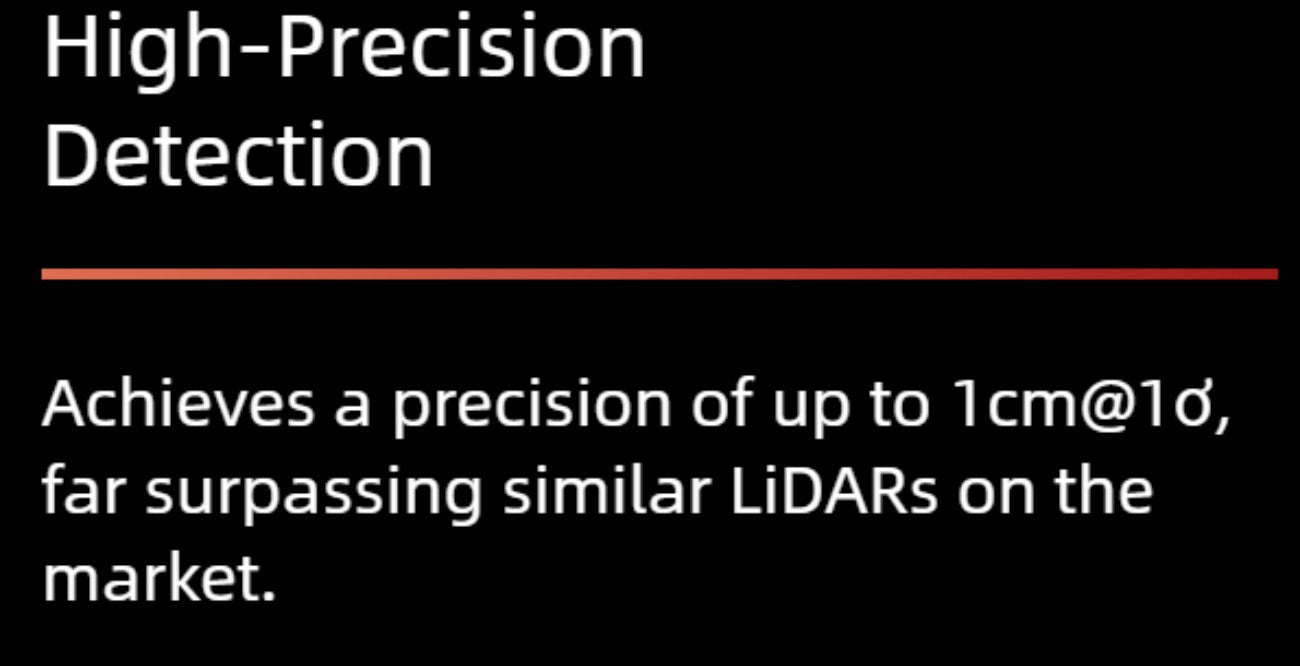 High-Precision Detection

Achieves a precision of up to 1cm@1σ, far surpassing similar LiDARs on the market.